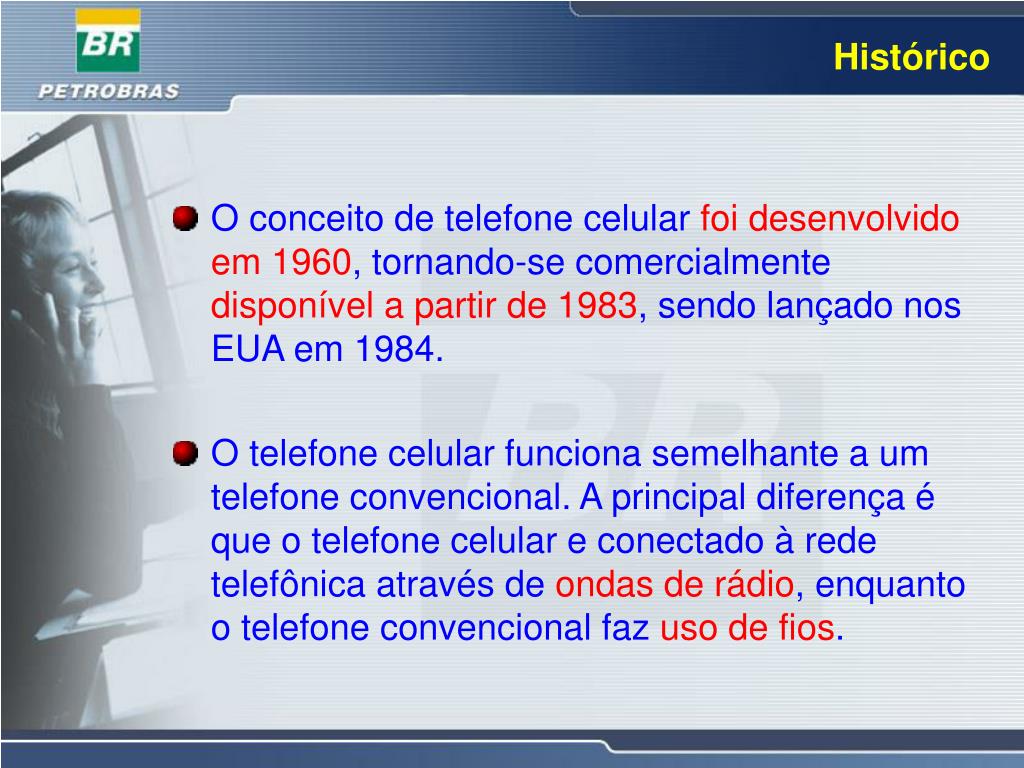 BR
PETROBRAS

Histórico

O conceito de telefone celular foi desenvolvido em 1960, tornando-se comercialmente disponível a partir de 1983, sendo lançado nos EUA em 1984.

O telefone celular funciona semelhante a um telefone convencional. A principal diferença é que o telefone celular e conectado à rede telefônica através de ondas de rádio, enquanto o telefone convencional faz uso de fios.